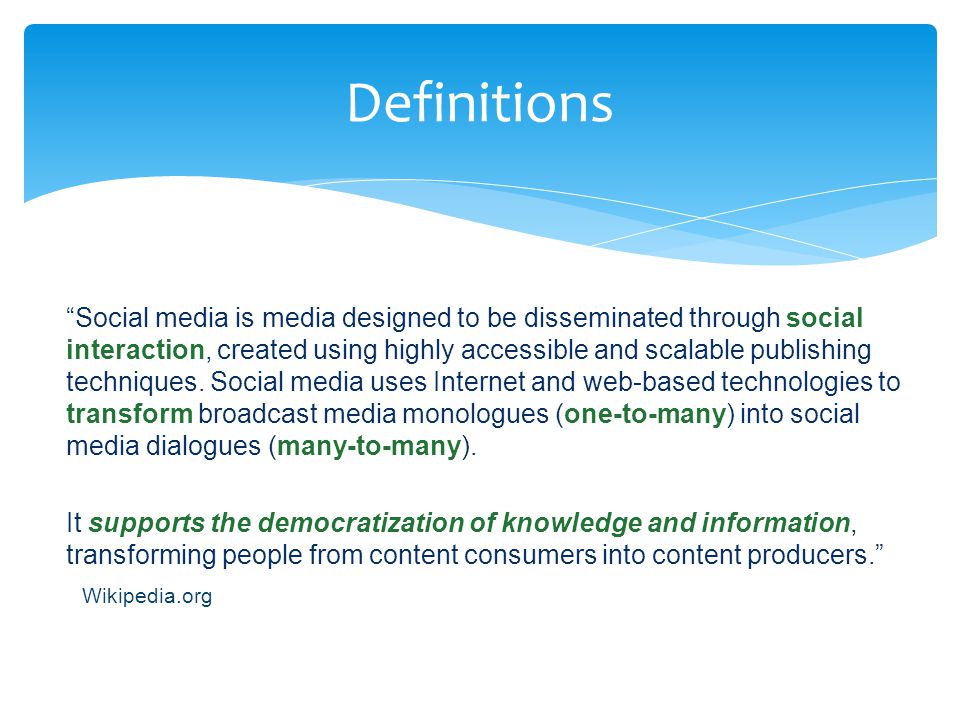 Definitions

“Social media is media designed to be disseminated through social interaction, created using highly accessible and scalable publishing techniques. Social media uses Internet and web-based technologies to transform broadcast media monologues (one-to-many) into social media dialogues (many-to-many).

It supports the democratization of knowledge and information, transforming people from content consumers into content producers.”

Wikipedia.org